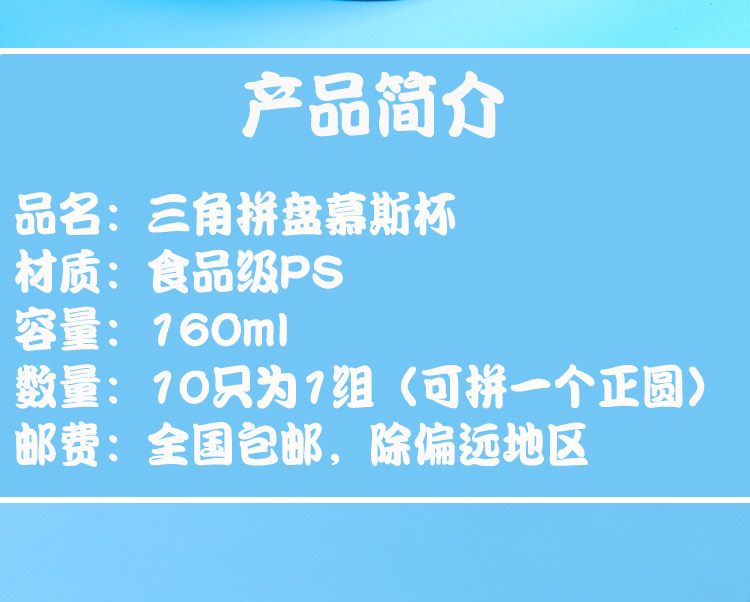 产品简介

品名：三角拼盘慕斯杯
材质：食品级PS
容量：160ml
数量：10只为1组（可拼一个正圆）
邮费：全国包邮，除偏远地区